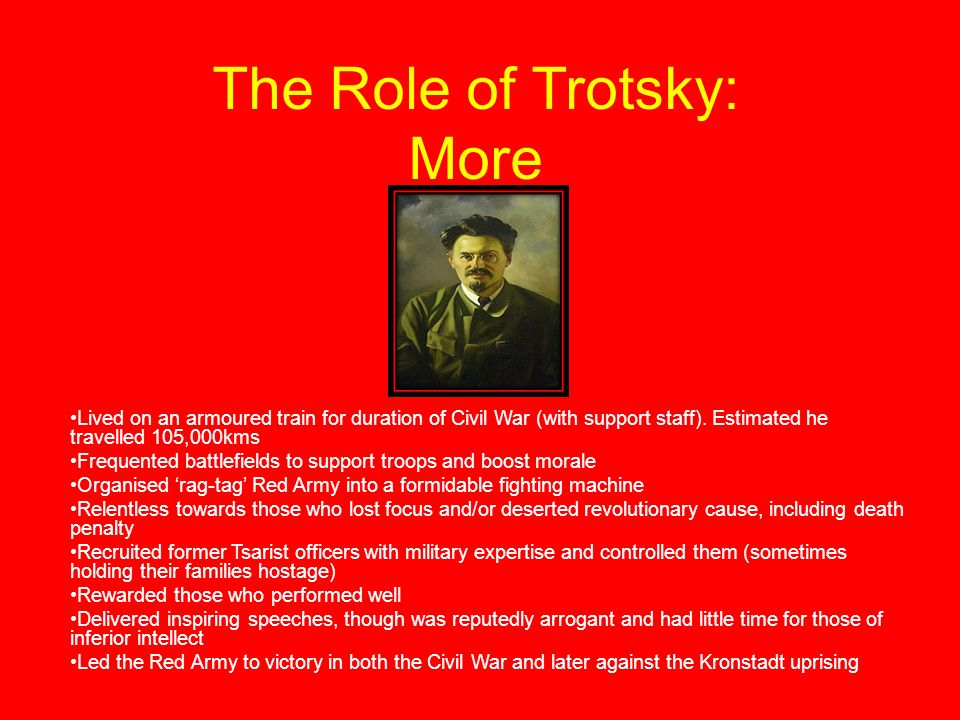 The Role of Trotsky: More

•Lived on an armoured train for duration of Civil War (with support staff). Estimated he travelled 105,000kms
•Frequented battlefields to support troops and boost morale
•Organised ‘rag-tag’ Red Army into a formidable fighting machine
•Relentless towards those who lost focus and/or deserted revolutionary cause, including death penalty
•Recruited former Tsarist officers with military expertise and controlled them (sometimes holding their families hostage)
•Rewarded those who performed well
•Delivered inspiring speeches, though was reputedly arrogant and had little time for those of inferior intellect
•Led the Red Army to victory in both the Civil War and later against the Kronstadt uprising